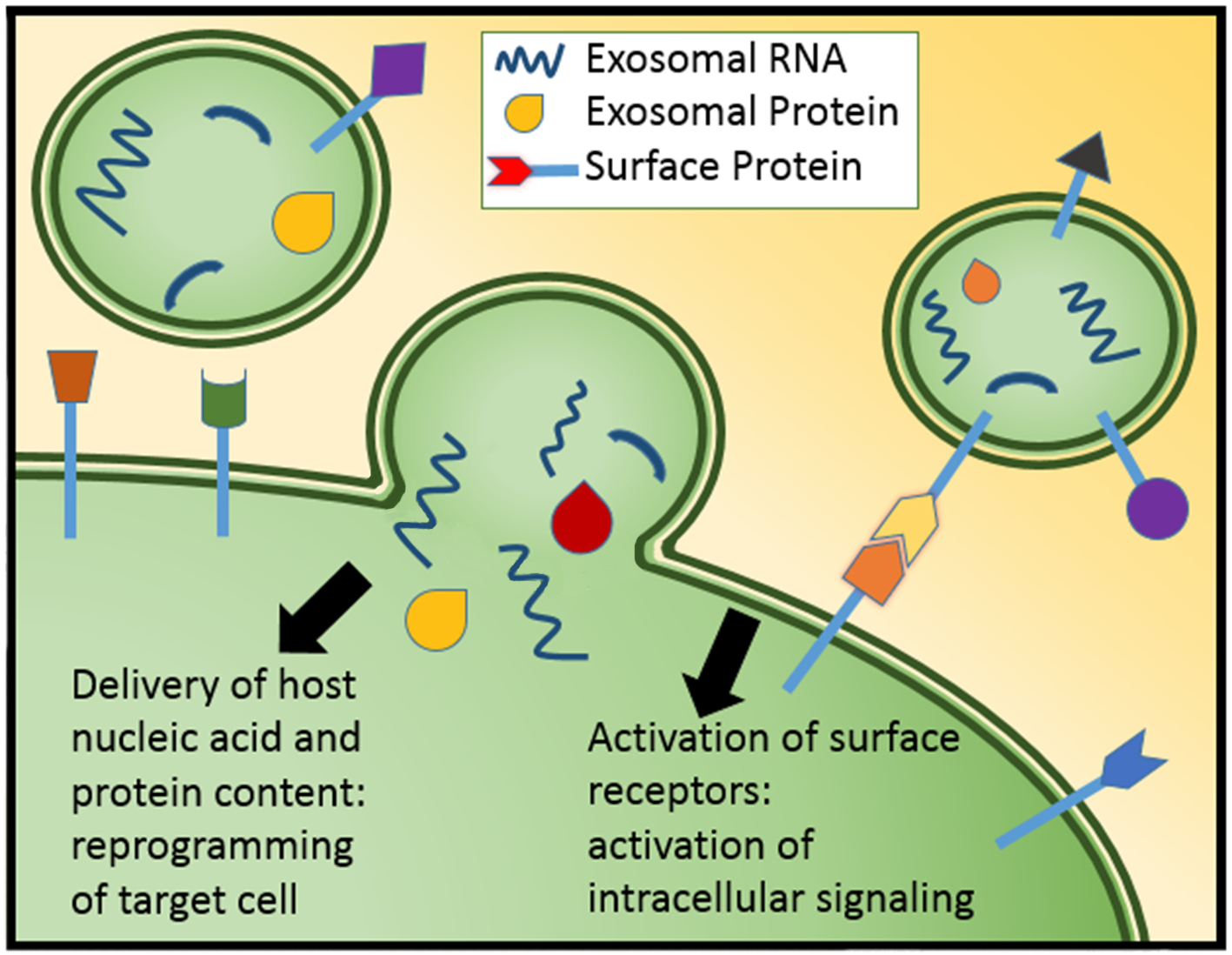 Exosomal RNA
Exosomal Protein
Surface Protein

Delivery of host nucleic acid and protein content: reprogramming of target cell

Activation of surface receptors: activation of intracellular signaling